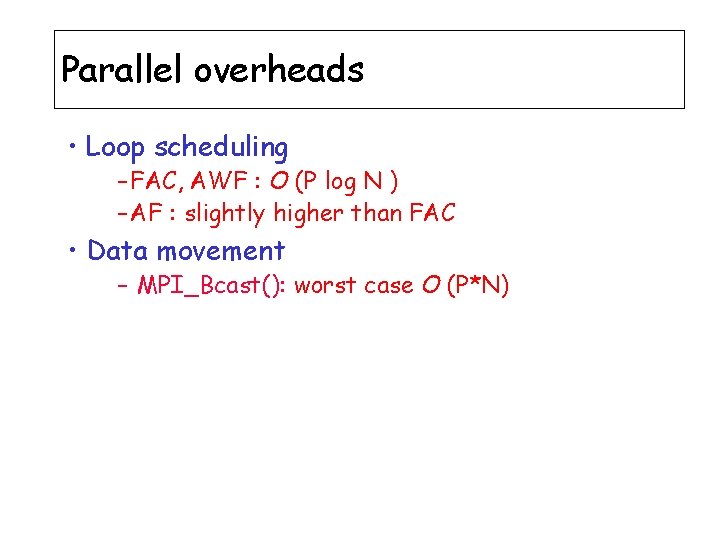 Parallel overheads

• Loop scheduling

–FAC, AWF : $O$ (P log N )

–AF : slightly higher than FAC

• Data movement

– MPI_Bcast(): worst case $O$ (P*N)